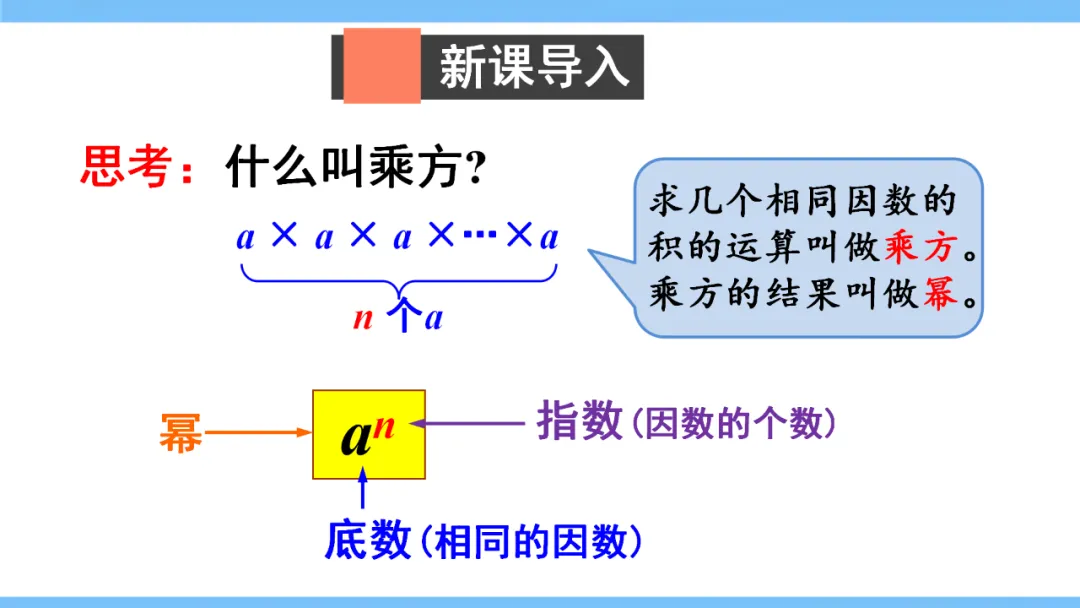 新课导入

思考：什么叫乘方?

$a \times a \times a \times \cdots \times a$

$n$ 个 $a$

求几个相同因数的积的运算叫做乘方。乘方的结果叫做幂。

幂

$a^n$

指数(因数的个数)

底数(相同的因数)